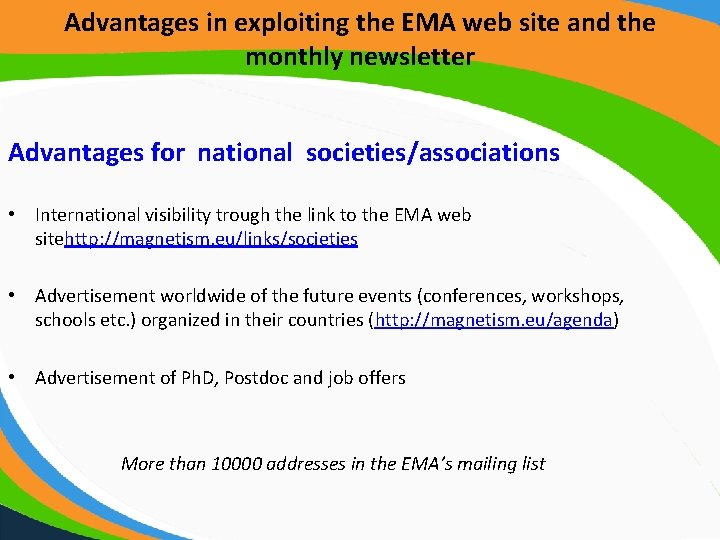 Advantages in exploiting the EMA web site and the monthly newsletter

Advantages for national societies/associations

• International visibility trough the link to the EMA web sitehttp://magnetism.eu/links/societies

• Advertisement worldwide of the future events (conferences, workshops, schools etc.) organized in their countries (http://magnetism.eu/agenda)

• Advertisement of PhD, Postdoc and job offers

More than 10000 addresses in the EMA's mailing list